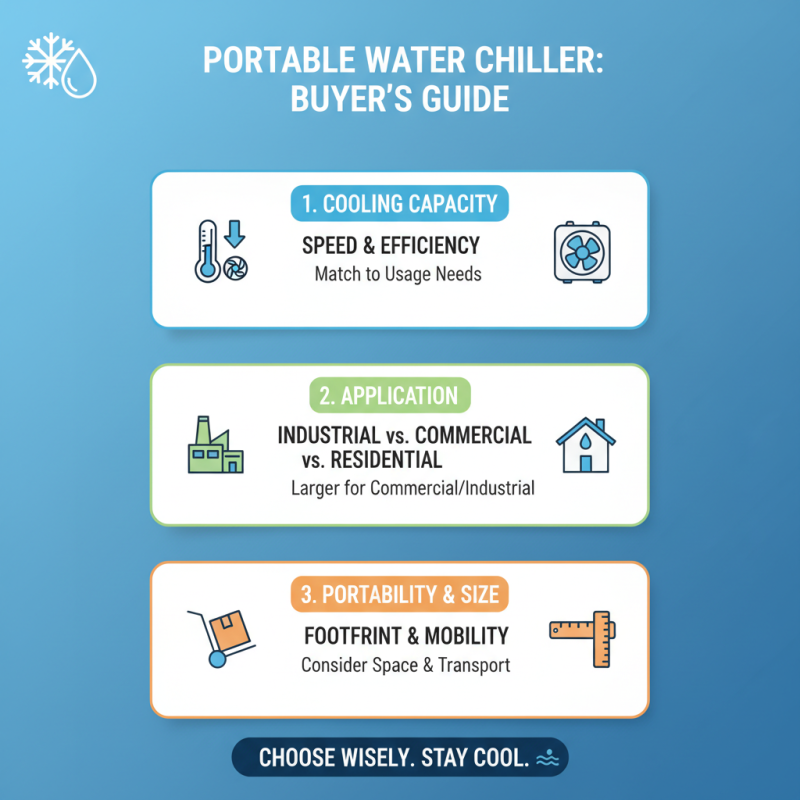 PORTABLE WATER CHILLER: BUYER'S GUIDE

1. COOLING CAPACITY

SPEED & EFFICIENCY

Match to Usage Needs

2. APPLICATION

INDUSTRIAL vs. COMMERCIAL vs. RESIDENTIAL

Larger for Commercial/Industrial

3. PORTABILITY & SIZE

FOOTFRINT & MOBILITY

Consider Space & Transport

CHOOSE WISELY. STAY COOL.